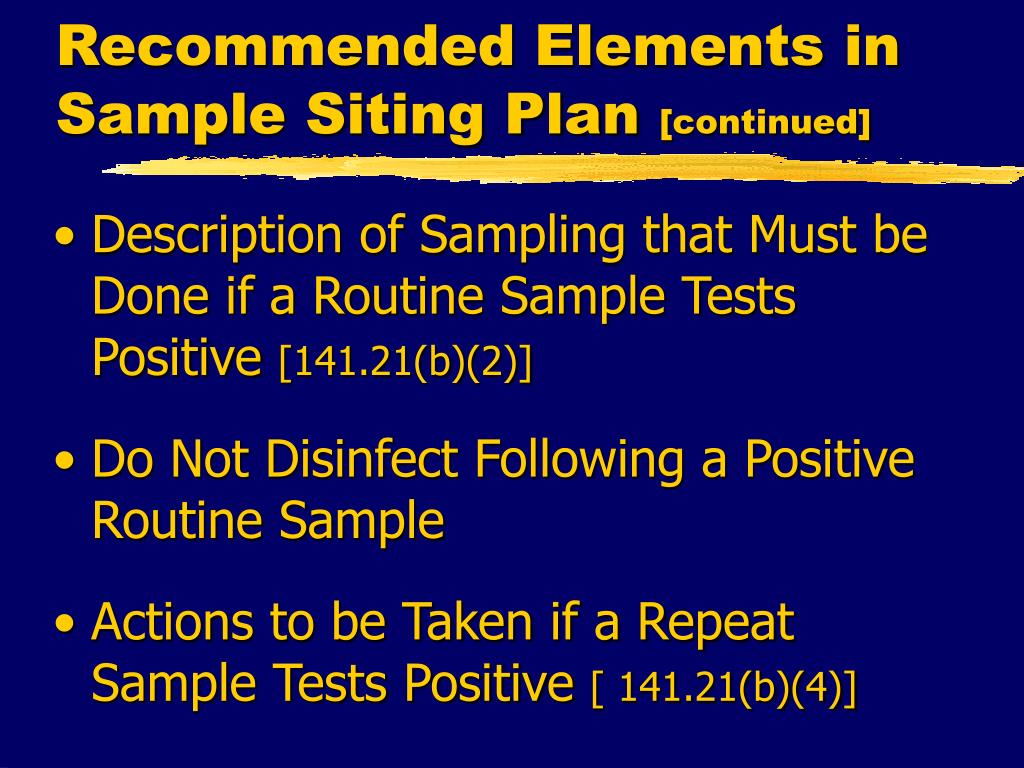 Recommended Elements in Sample Siting Plan [continued]

• Description of Sampling that Must be Done if a Routine Sample Tests Positive [141.21(b)(2)]

• Do Not Disinfect Following a Positive Routine Sample

• Actions to be Taken if a Repeat Sample Tests Positive [ 141.21(b)(4)]